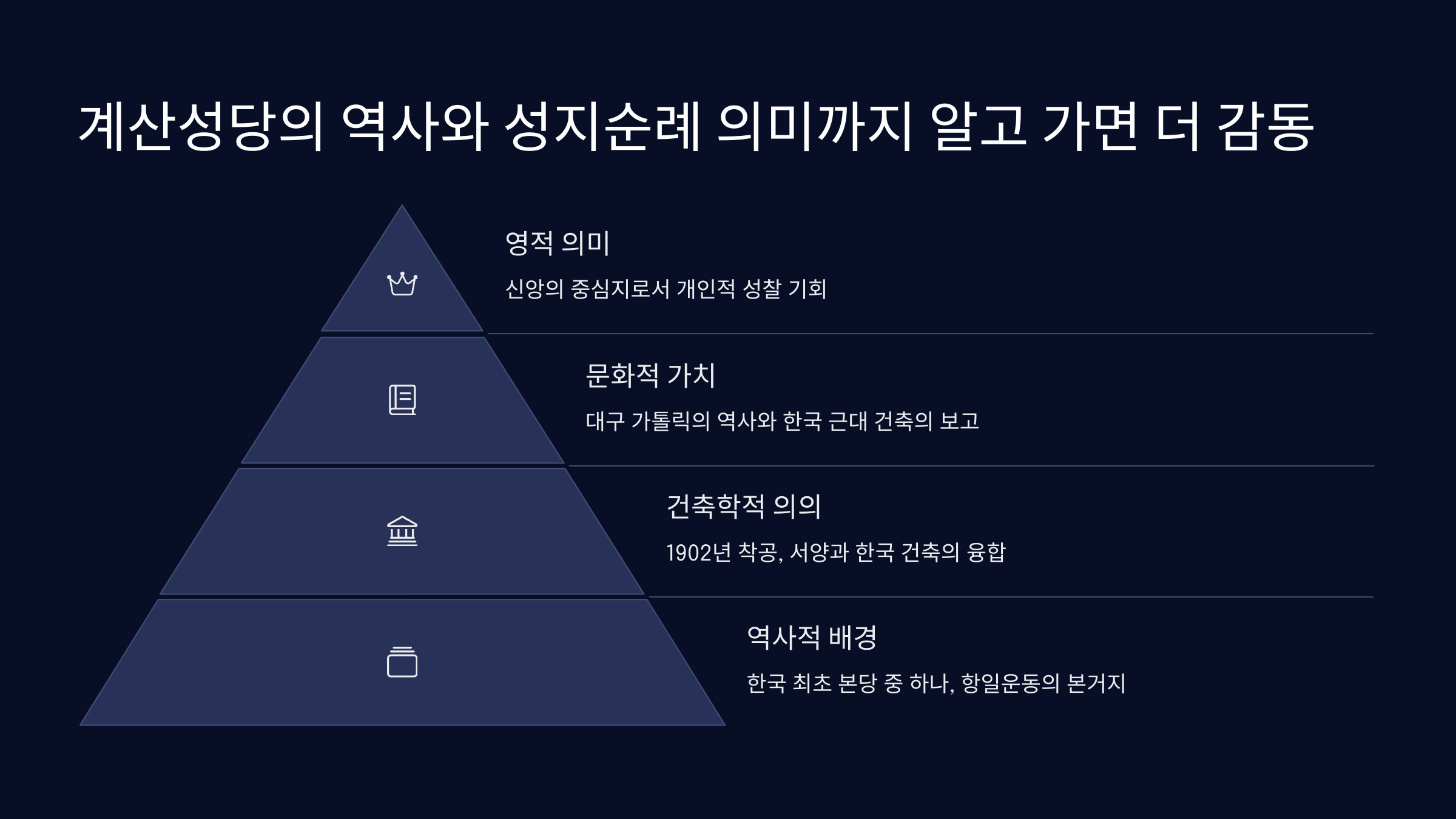 계산성당의 역사와 성지순례 의미까지 알고 가면 더 감동

영적 의미

신앙의 중심지로서 개인적 성찰 기회

문화적 가치

대구 가톨릭의 역사와 한국 근대 건축의 보고

건축학적 의의

1902년 착공, 서양과 한국 건축의 융합

역사적 배경

한국 최초 본당 중 하나, 항일운동의 본거지